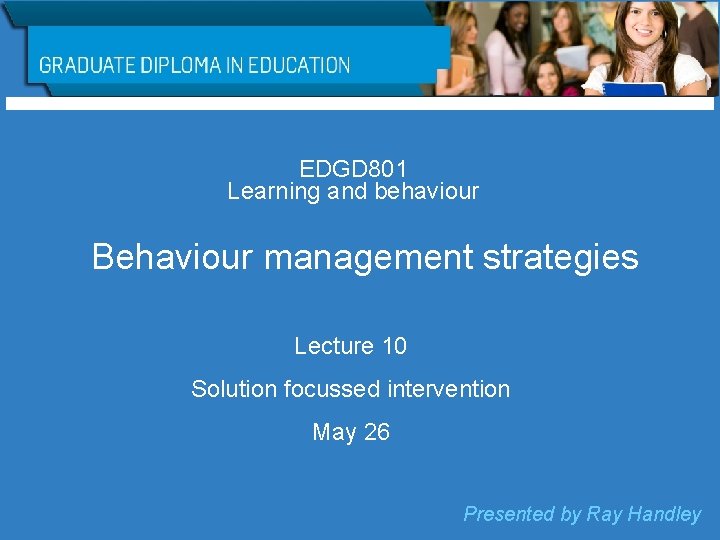 GRADUATE DIPLOMA IN EDUCATION

EDGD801
Learning and behaviour

Behaviour management strategies

Lecture 10

Solution focussed intervention

May 26

Presented by Ray Handley